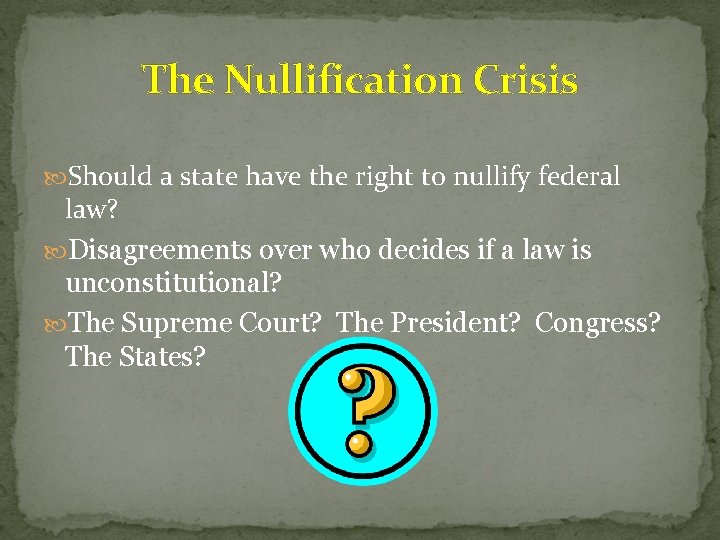 The Nullification Crisis

Should a state have the right to nullify federal law?

Disagreements over who decides if a law is unconstitutional?

The Supreme Court? The President? Congress? The States?

?